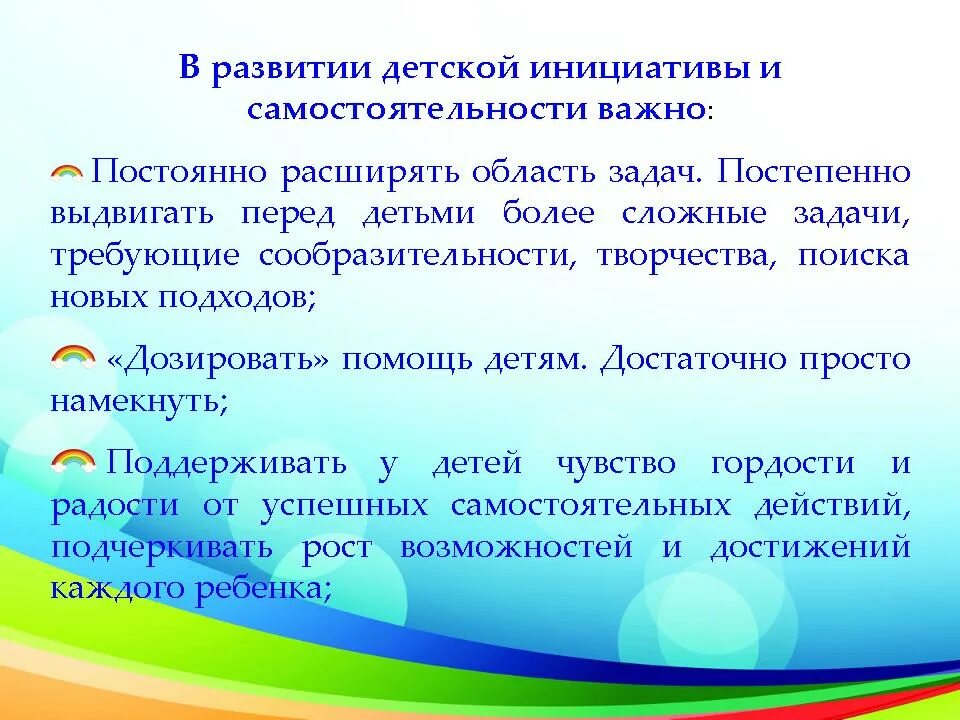 В развитии детской инициативы и самостоятельности важно:

Постоянно расширять область задач. Постепенно выдвигать перед детьми более сложные задачи, требующие сообразительности, творчества, поиска новых подходов;

«Дозировать» помощь детям. Достаточно просто намекнуть;

Поддерживать у детей чувство гордости и радости от успешных самостоятельных действий, подчеркивать рост возможностей и достижений каждого ребенка;